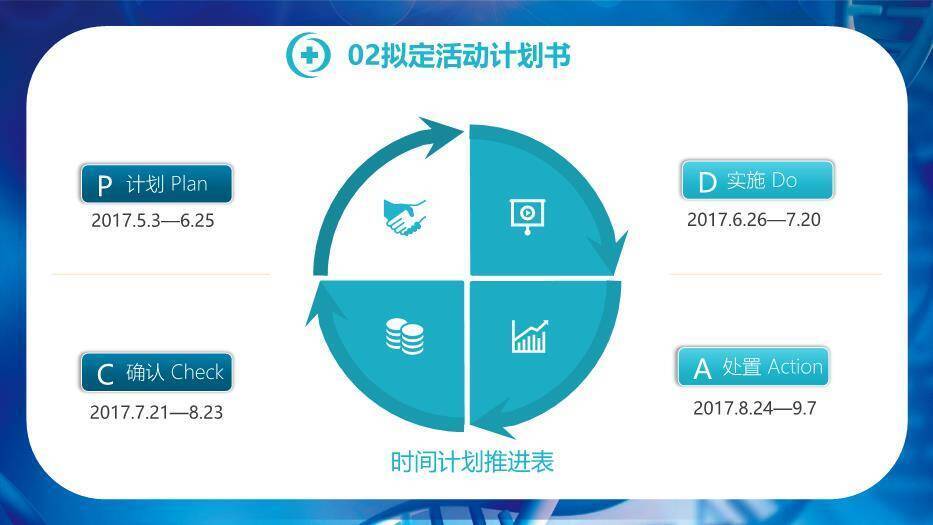 02拟定活动计划书

P 计划 Plan
2017.5.3—6.25

D 实施 Do
2017.6.26—7.20

C 确认 Check
2017.7.21—8.23

A 处置 Action
2017.8.24—9.7

时间计划推进表